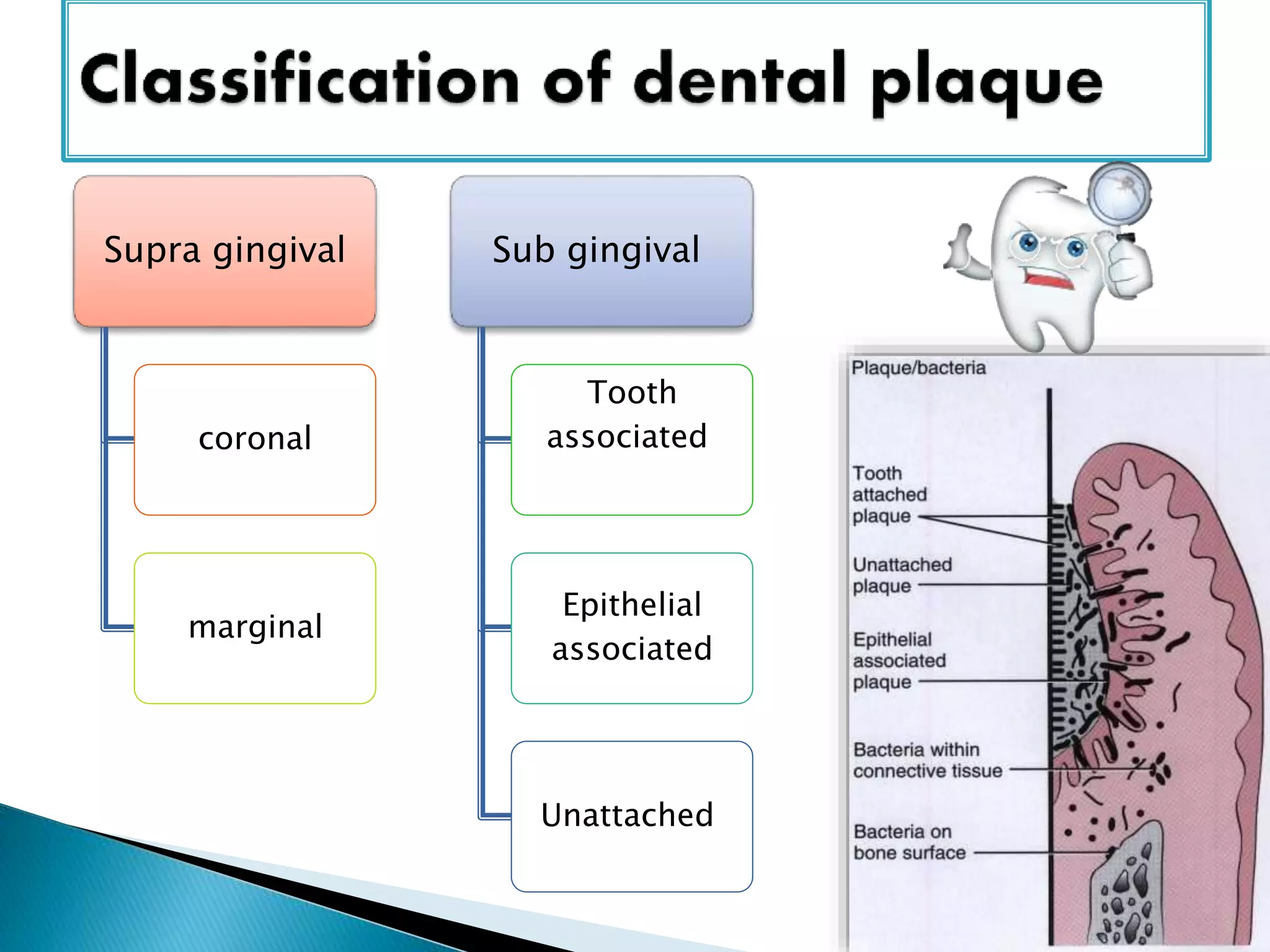 Classification of dental plaque

Supra gingival

coronal

marginal

Sub gingival

Tooth associated

Epithelial associated

Unattached

Plaque/bacteria

Tooth attached plaque

Unattached plaque

Epithelial associated plaque

Bacteria within connective tissue

Bacteria on bone surface